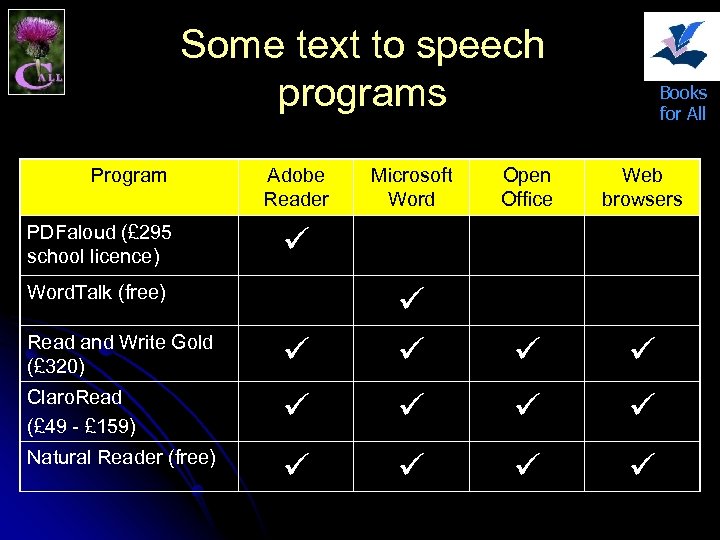 CALL

Some text to speech programs

Books for All

| Program | Adobe Reader | Microsoft Word | Open Office | Web browsers |
|---|---|---|---|---|
| PDFaloud (£295 school licence) | ✓ | | | |
| WordTalk (free) | | ✓ | | |
| Read and Write Gold (£320) | ✓ | ✓ | ✓ | ✓ |
| ClaroRead (£49 - £159) | ✓ | ✓ | ✓ | ✓ |
| Natural Reader (free) | ✓ | ✓ | ✓ | ✓ |